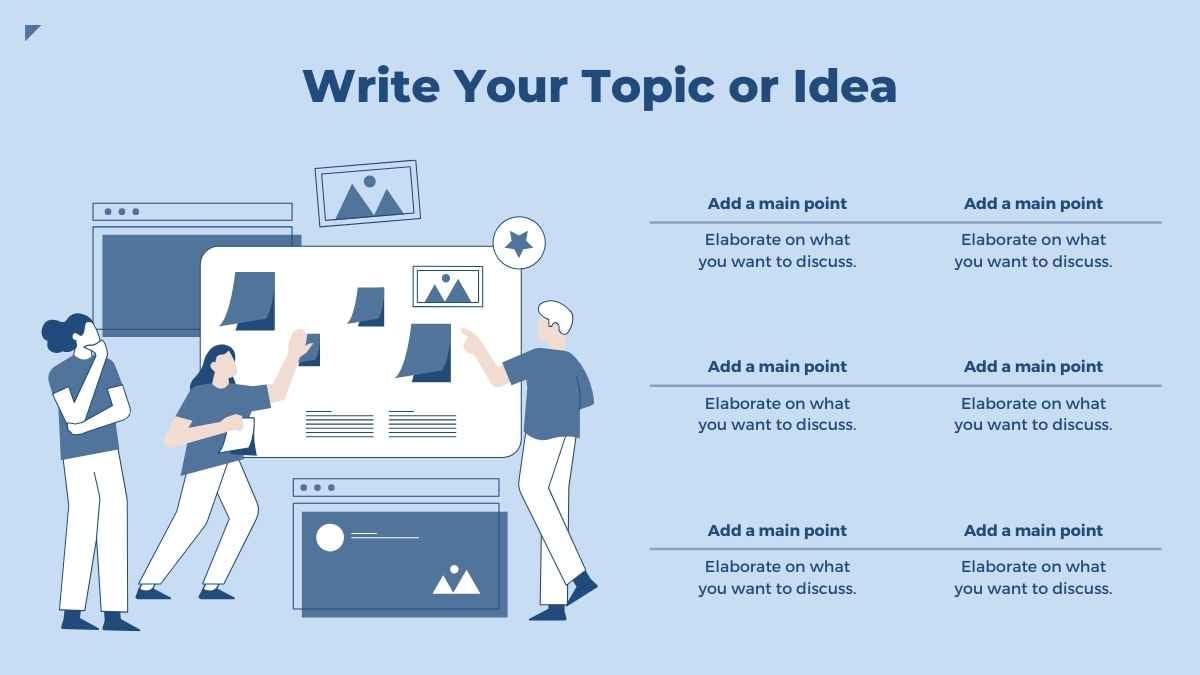 Write Your Topic or Idea

Add a main point

Elaborate on what you want to discuss.

Add a main point

Elaborate on what you want to discuss.

Add a main point

Elaborate on what you want to discuss.

Add a main point

Elaborate on what you want to discuss.

Add a main point

Elaborate on what you want to discuss.

Add a main point

Elaborate on what you want to discuss.